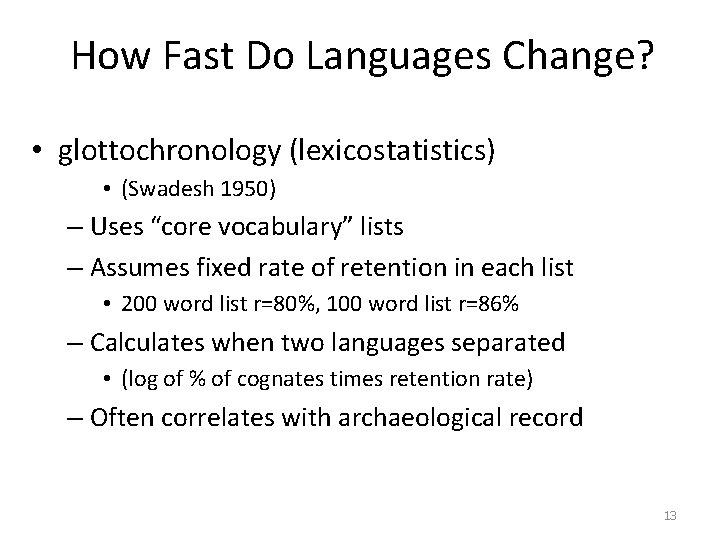 How Fast Do Languages Change?

• glottochronology (lexicostatistics)
  • (Swadesh 1950)
– Uses “core vocabulary” lists
– Assumes fixed rate of retention in each list
  • 200 word list r=80%, 100 word list r=86%
– Calculates when two languages separated
  • (log of % of cognates times retention rate)
– Often correlates with archaeological record

13